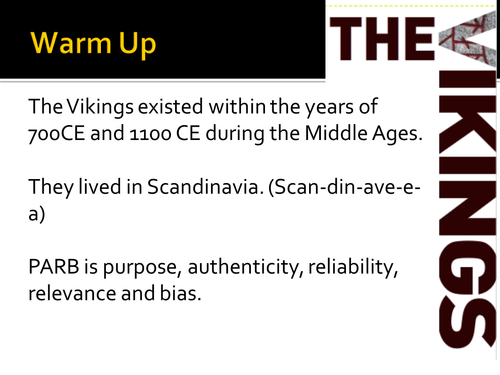 Warm Up

THE VIKINGS

The Vikings existed within the years of 700CE and 1100 CE during the Middle Ages.

They lived in Scandinavia. (Scan-din-ave-e-a)

PARB is purpose, authenticity, reliability, relevance and bias.